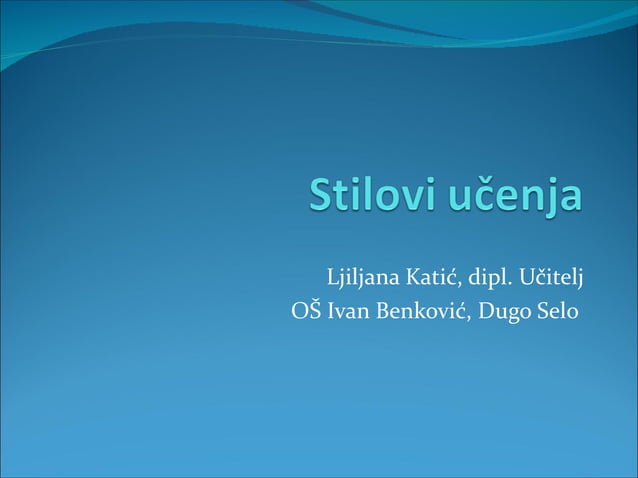 Stilovi učenja

Ljiljana Katić, dipl. Učitelj
OŠ Ivan Benković, Dugo Selo